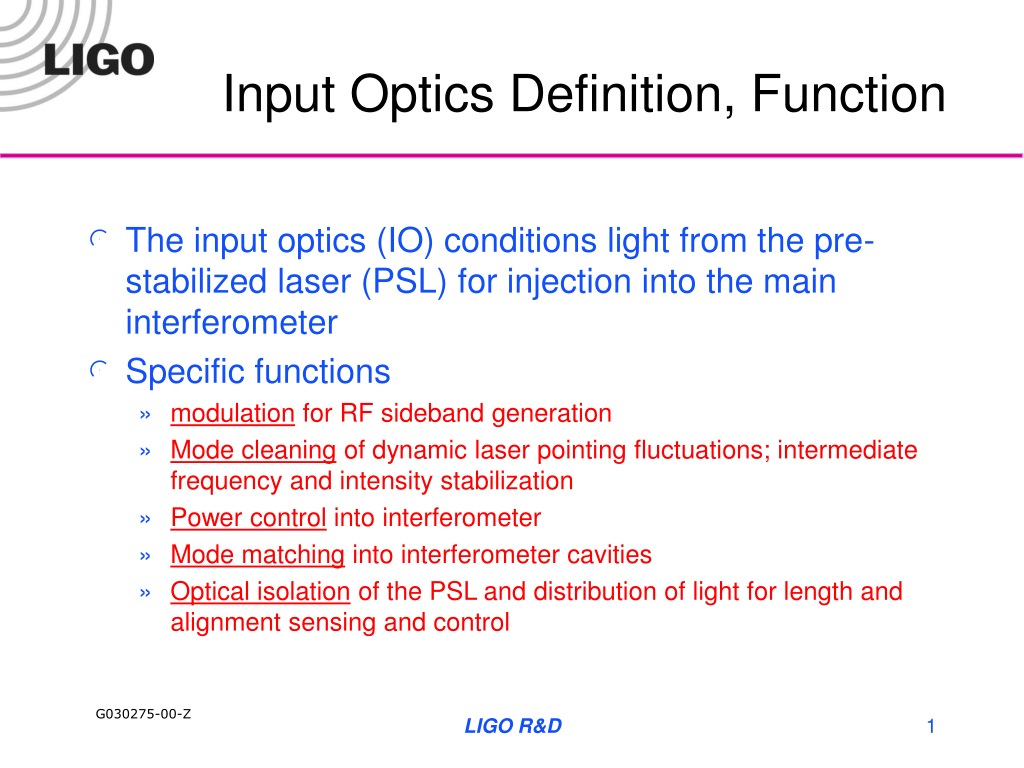 LIGO

Input Optics Definition, Function

The input optics (IO) conditions light from the pre-stabilized laser (PSL) for injection into the main interferometer

Specific functions

» modulation for RF sideband generation

» Mode cleaning of dynamic laser pointing fluctuations; intermediate frequency and intensity stabilization

» Power control into interferometer

» Mode matching into interferometer cavities

» Optical isolation of the PSL and distribution of light for length and alignment sensing and control

G030275-00-Z

LIGO R&D

1